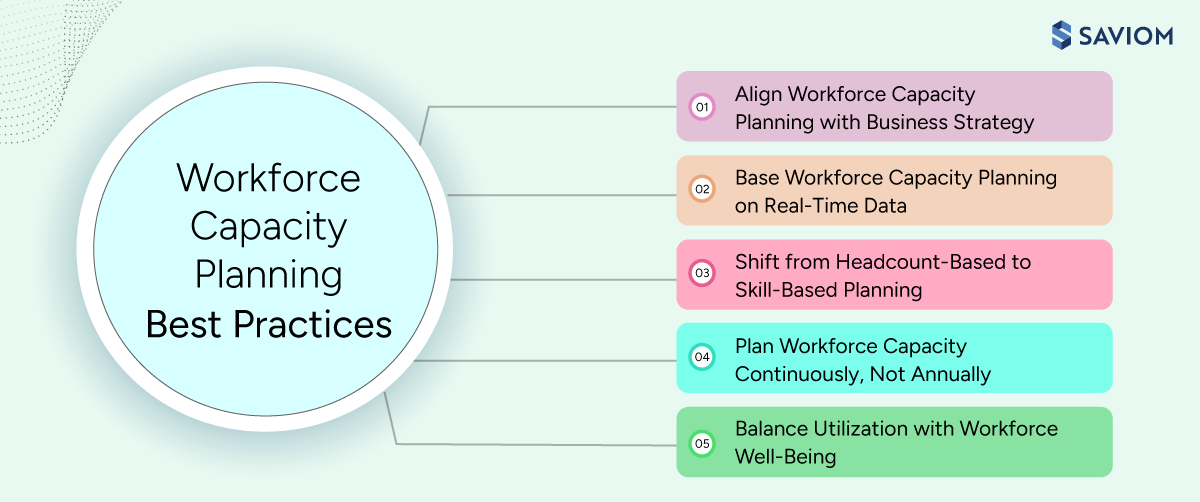 SAVIOM

Workforce Capacity Planning Best Practices

01 Align Workforce Capacity Planning with Business Strategy

02 Base Workforce Capacity Planning on Real-Time Data

03 Shift from Headcount-Based to Skill-Based Planning

04 Plan Workforce Capacity Continuously, Not Annually

05 Balance Utilization with Workforce Well-Being